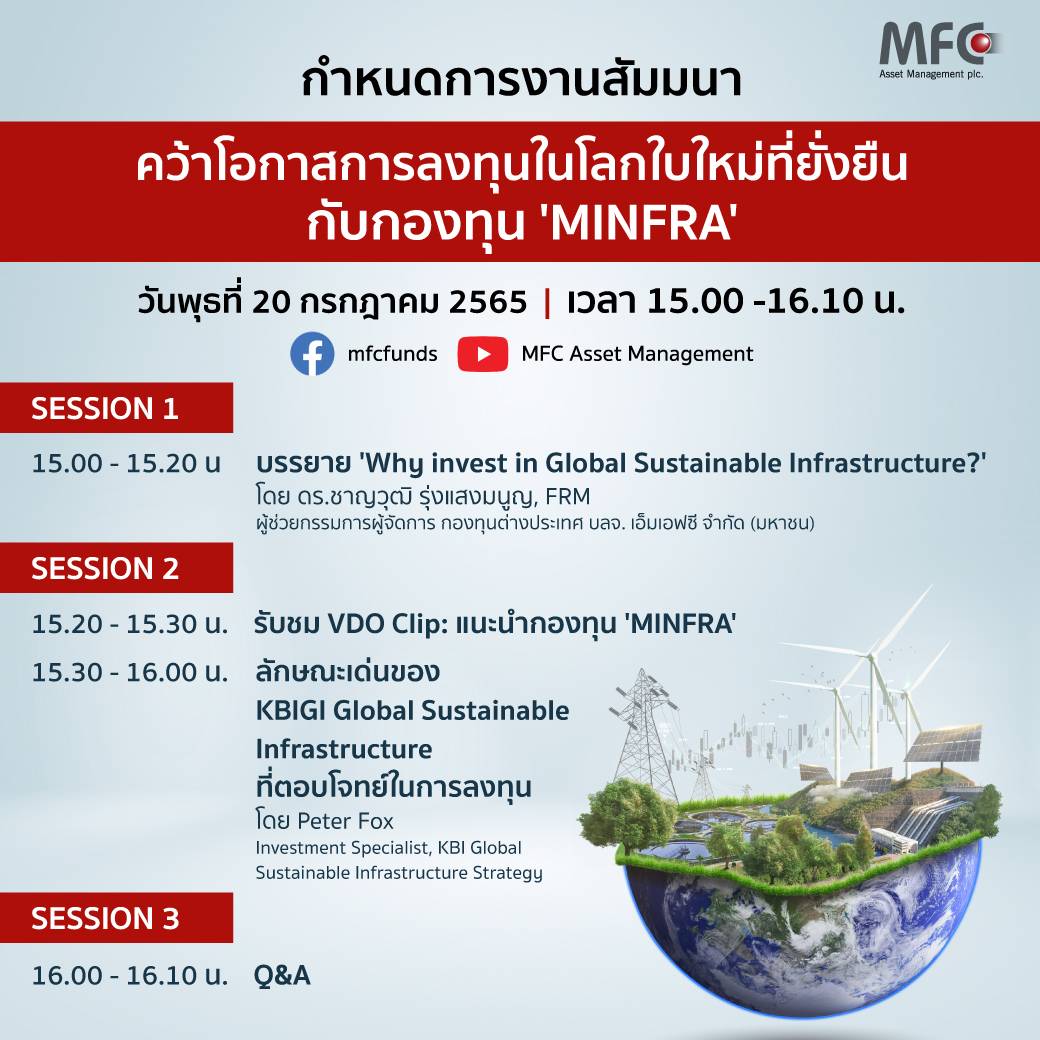 MFC
Asset Management plc.

กำหนดการงานสัมมนา

คว้าโอกาสการลงทุนในโลกใบใหม่ที่ยั่งยืน กับกองทุน 'MINFRA'

วันพุธที่ 20 กรกฎาคม 2565 | เวลา 15.00 -16.10 น.

mfcfunds MFC Asset Management

SESSION 1

15.00 - 15.20 น บรรยาย 'Why invest in Global Sustainable Infrastructure?'
โดย ดร.ชาญวุฒิ รุ่งแสงมนูญ, FRM
ผู้ช่วยกรรมการผู้จัดการ กองทุนต่างประเทศ บลจ. เอ็มเอฟซี จำกัด (มหาชน)

SESSION 2

15.20 - 15.30 น. รับชม VDO Clip: แนะนำกองทุน 'MINFRA'

15.30 - 16.00 น. ลักษณะเด่นของ KBIGI Global Sustainable Infrastructure ที่ตอบโจทย์ในการลงทุน
โดย Peter Fox
Investment Specialist, KBI Global Sustainable Infrastructure Strategy

SESSION 3

16.00 - 16.10 น. Q&A